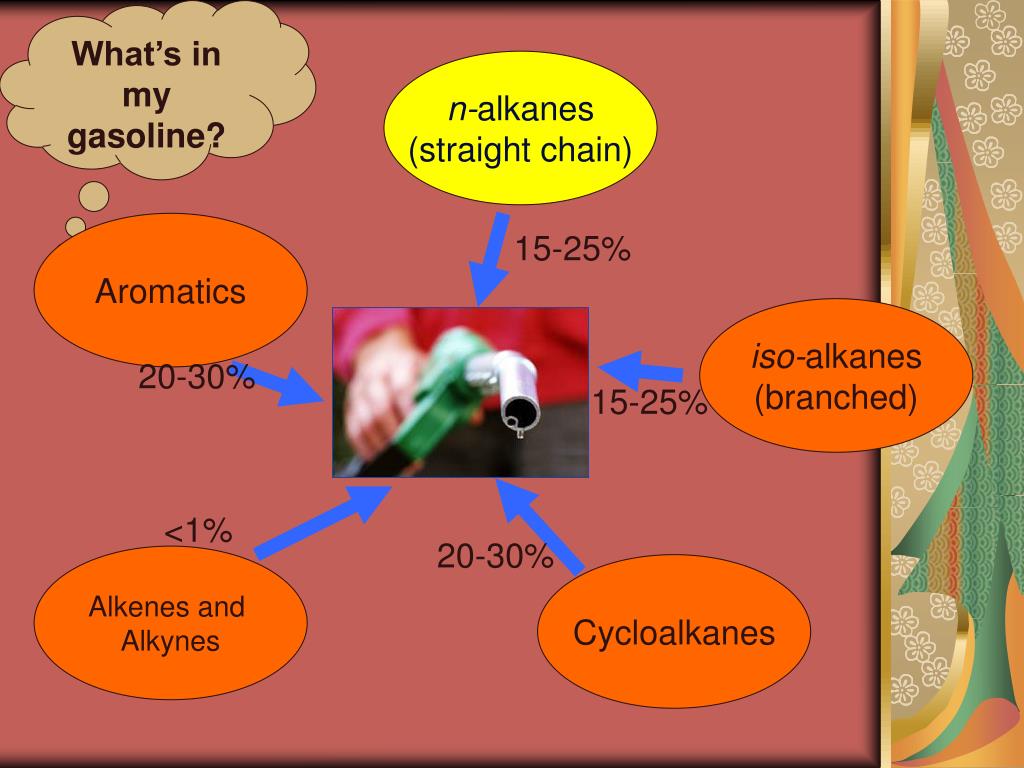 What's in my gasoline?

n-alkanes
(straight chain)

15-25%

Aromatics

20-30%

iso-alkanes
(branched)

15-25%

<1%

Alkenes and Alkynes

20-30%

Cycloalkanes